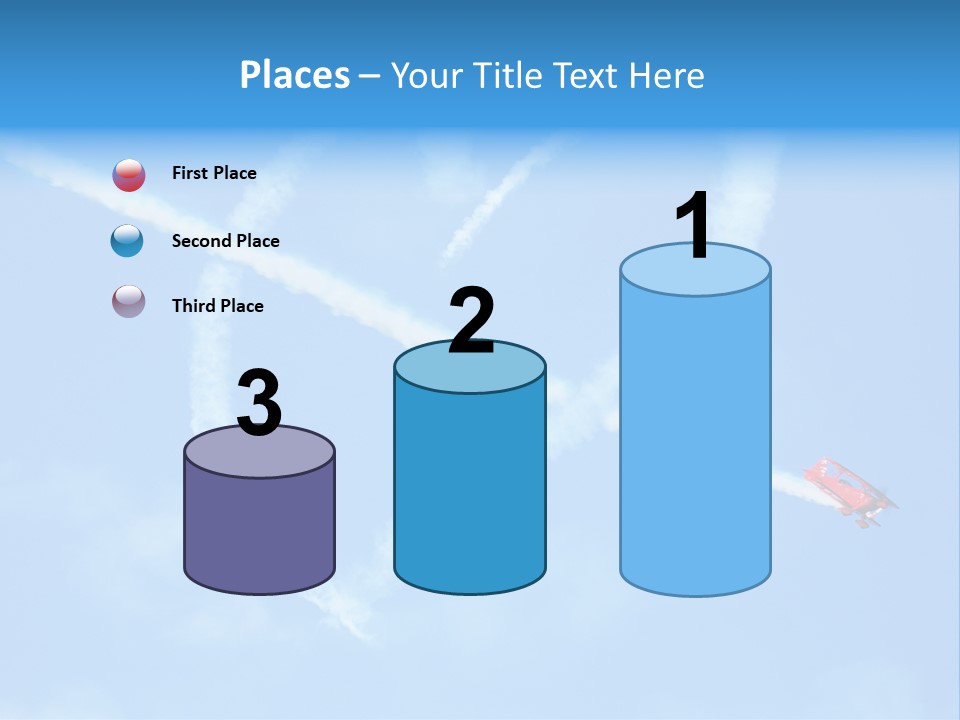 Places – Your Title Text Here

First Place

Second Place

Third Place

3

2

1